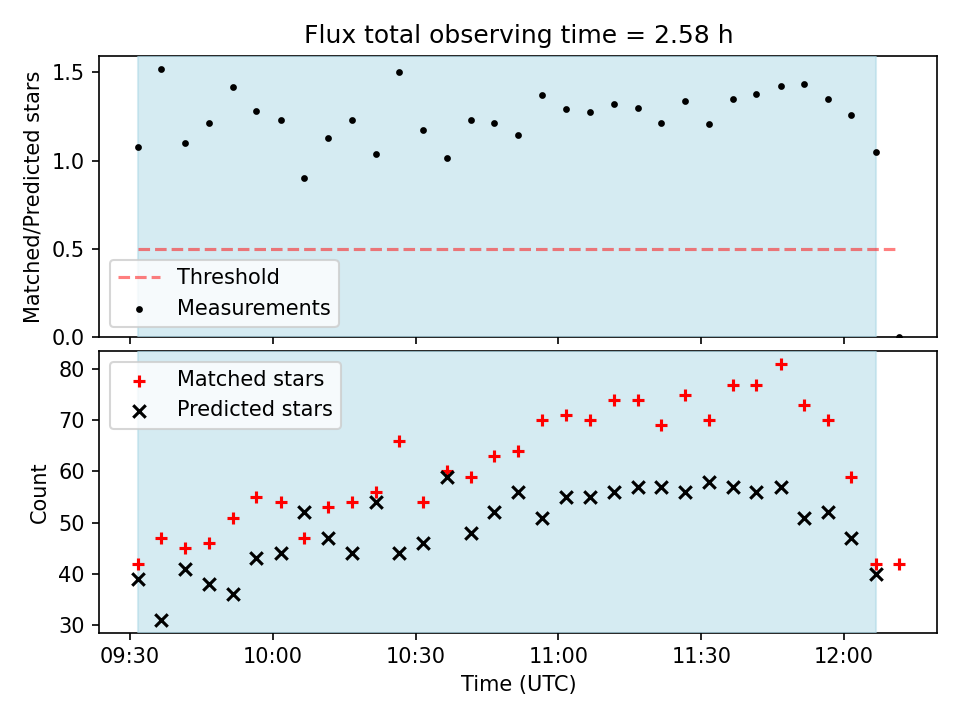 Flux total observing time = 2.58 h

Matched/Predicted stars

1.5
1.0
0.5
0.0

Threshold
Measurements

Count

80
70
60
50
40
30

Matched stars
Predicted stars

09:30
10:00
10:30
11:00
11:30
12:00

Time (UTC)